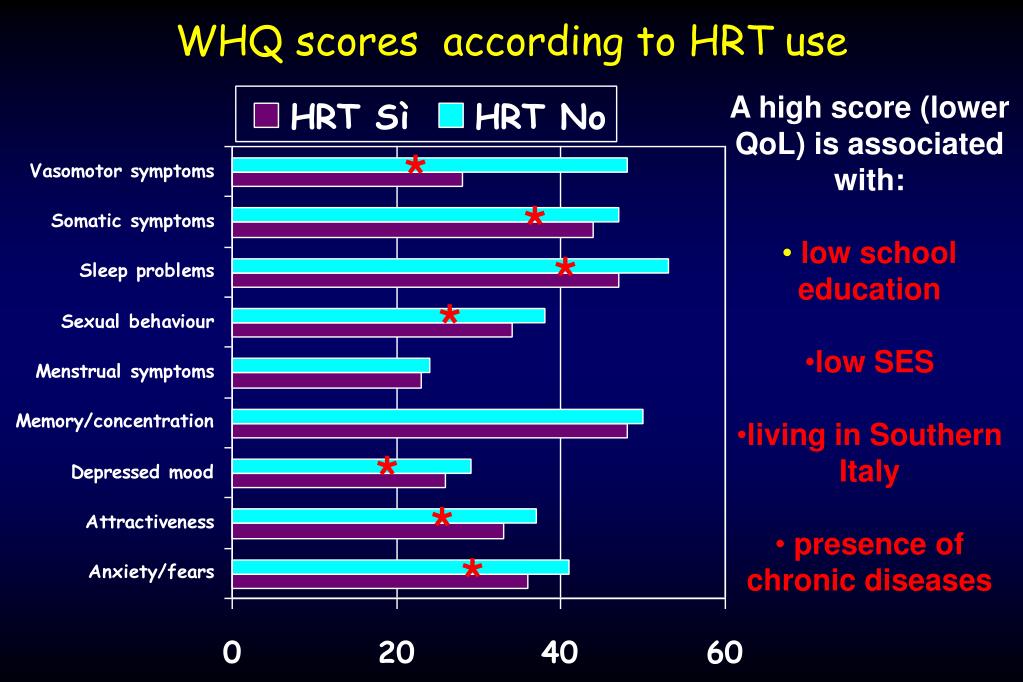 WHQ scores according to HRT use

HRT Sì HRT No

Vasomotor symptoms *
Somatic symptoms *
Sleep problems *
Sexual behaviour *
Menstrual symptoms
Memory/concentration
Depressed mood *
Attractiveness *
Anxiety/fears *

0 20 40 60

A high score (lower QoL) is associated with:

• low school education

•low SES

•living in Southern Italy

• presence of chronic diseases